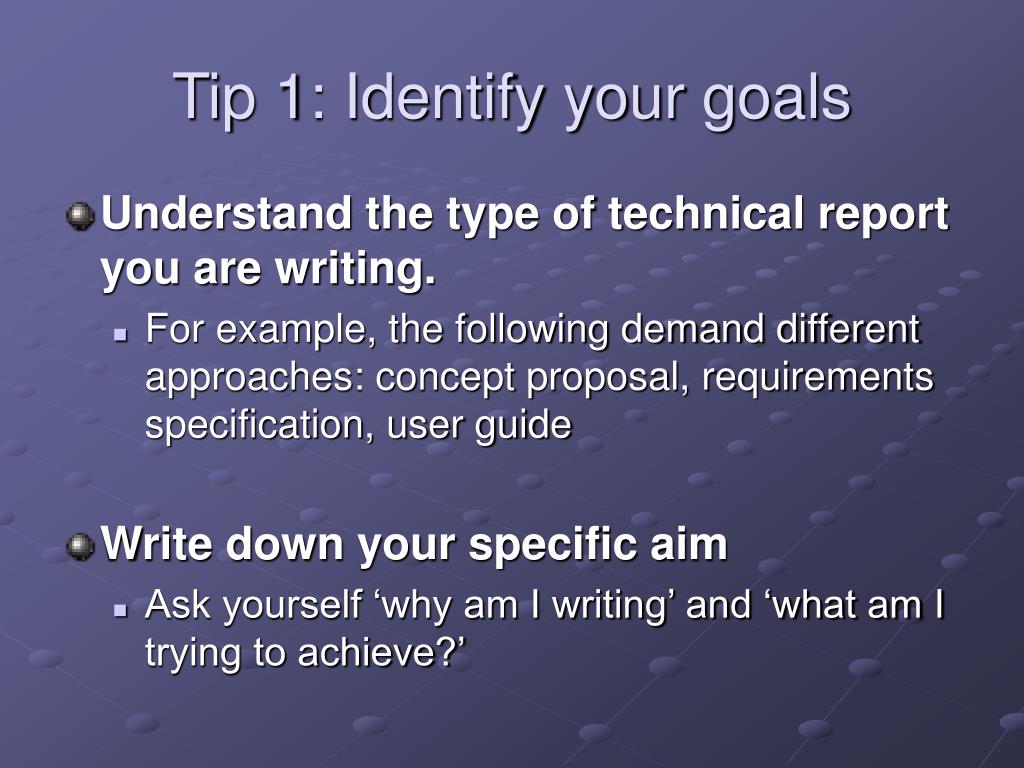 Tip 1: Identify your goals

Understand the type of technical report you are writing.

For example, the following demand different approaches: concept proposal, requirements specification, user guide

Write down your specific aim

Ask yourself ‘why am I writing’ and ‘what am I trying to achieve?’